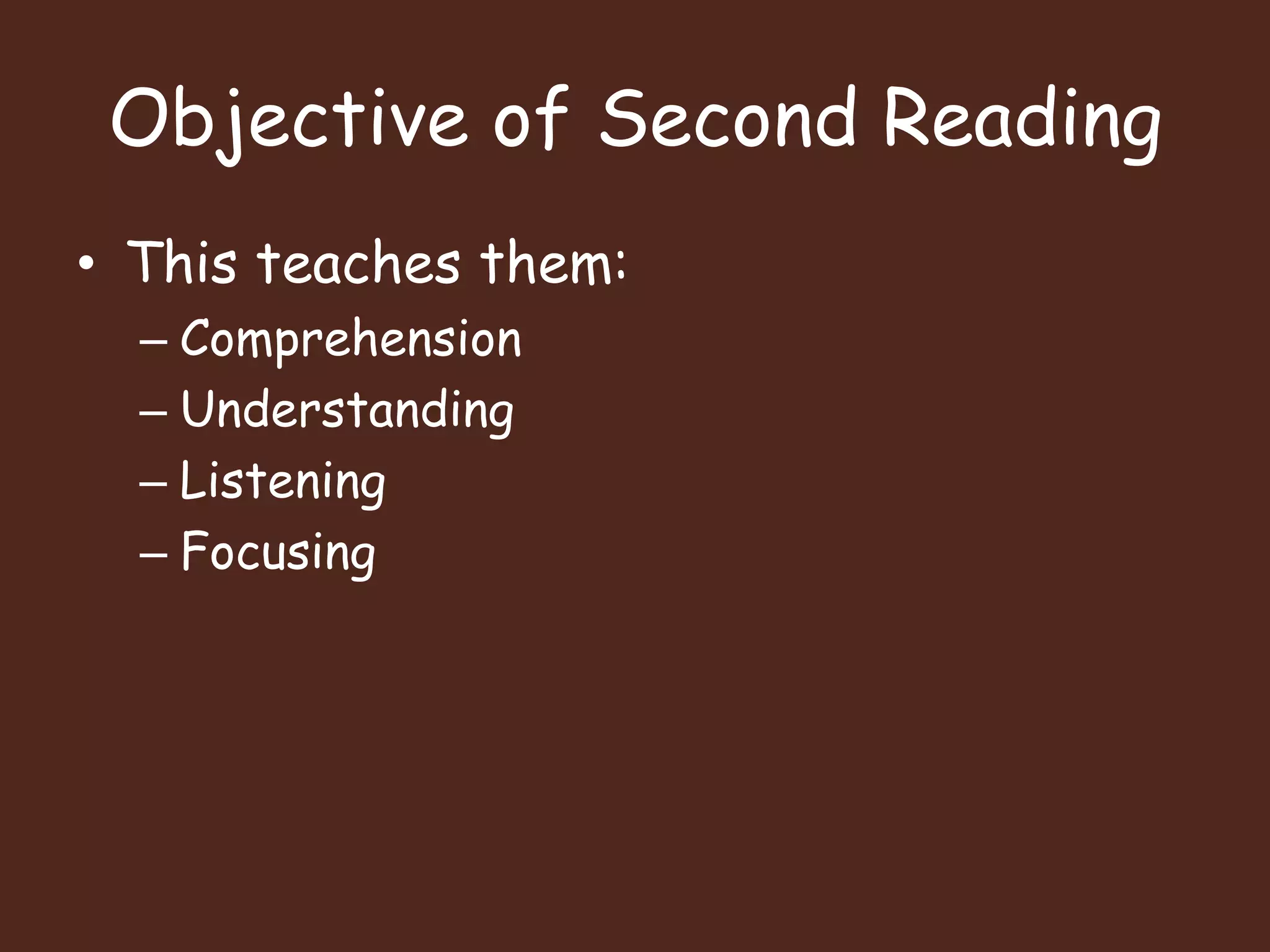 Objective of Second Reading

• This teaches them:
  – Comprehension
  – Understanding
  – Listening
  – Focusing